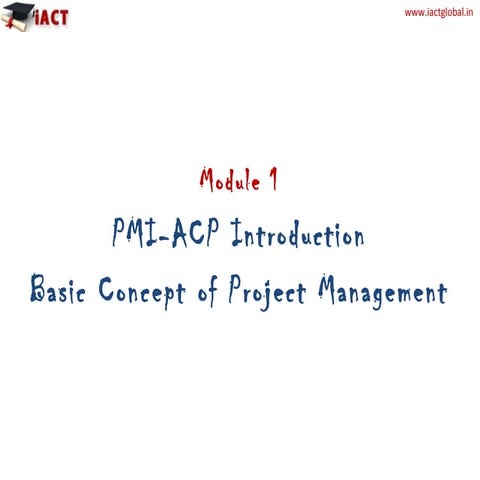 iACT

www.iactglobal.in

Module 1

PMI-ACP Introduction

Basic Concept of Project Management